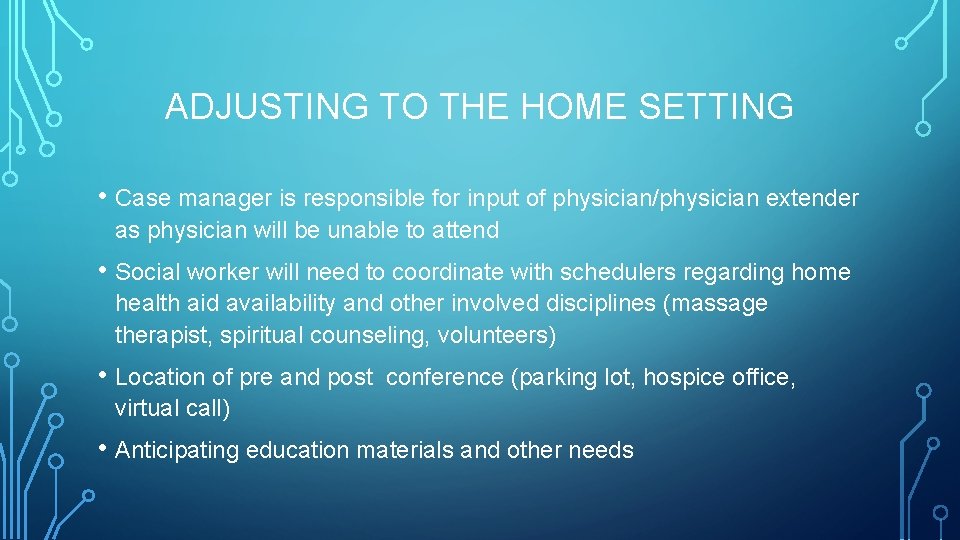 ADJUSTING TO THE HOME SETTING

• Case manager is responsible for input of physician/physician extender as physician will be unable to attend

• Social worker will need to coordinate with schedulers regarding home health aid availability and other involved disciplines (massage therapist, spiritual counseling, volunteers)

• Location of pre and post conference (parking lot, hospice office, virtual call)

• Anticipating education materials and other needs